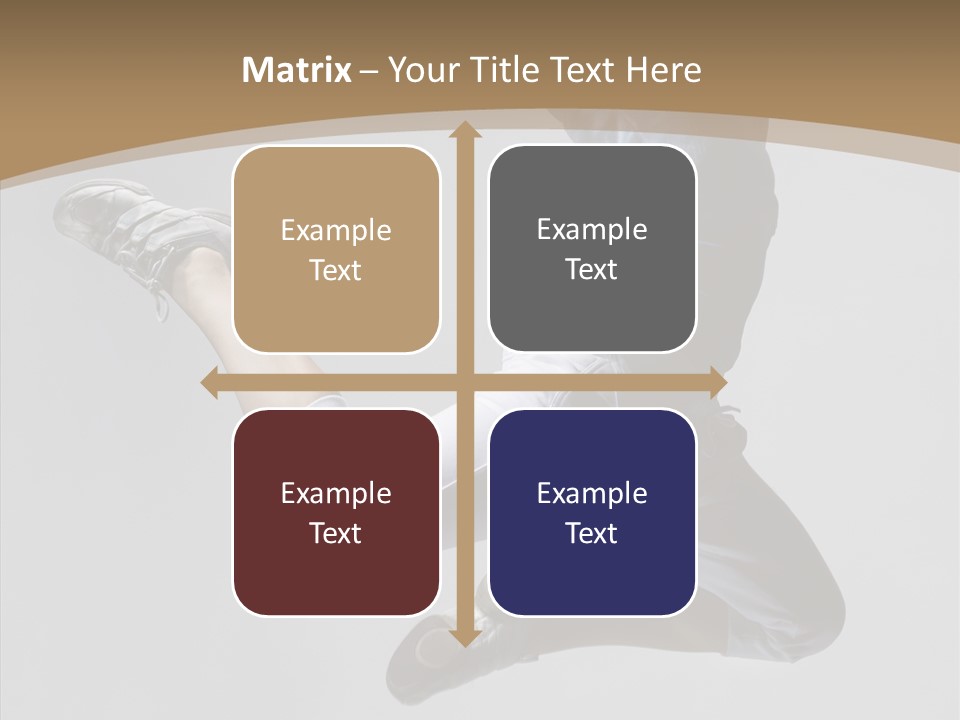 Matrix – Your Title Text Here

Example Text

Example Text

Example Text

Example Text